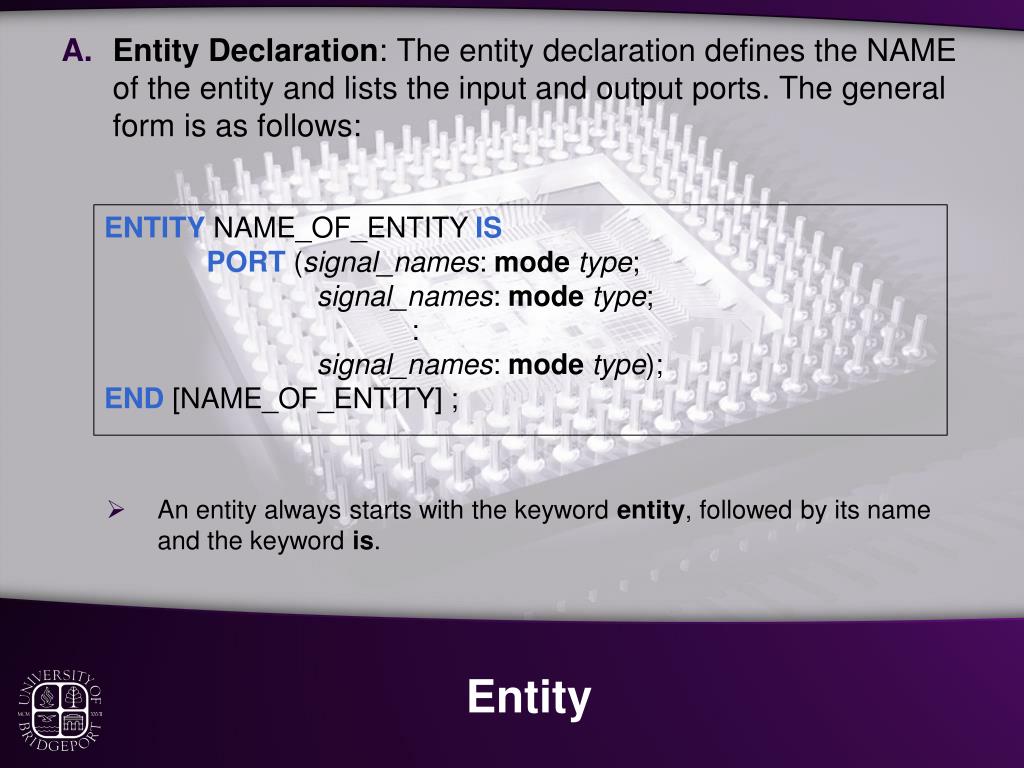 A. Entity Declaration: The entity declaration defines the NAME of the entity and lists the input and output ports. The general form is as follows:

ENTITY NAME_OF_ENTITY IS
PORT (signal_names: mode type;
signal_names: mode type;
:
signal_names: mode type);
END [NAME_OF_ENTITY] ;

➢ An entity always starts with the keyword entity, followed by its name and the keyword is.

UNIVERSITY OF BRIDGEPORT

Entity